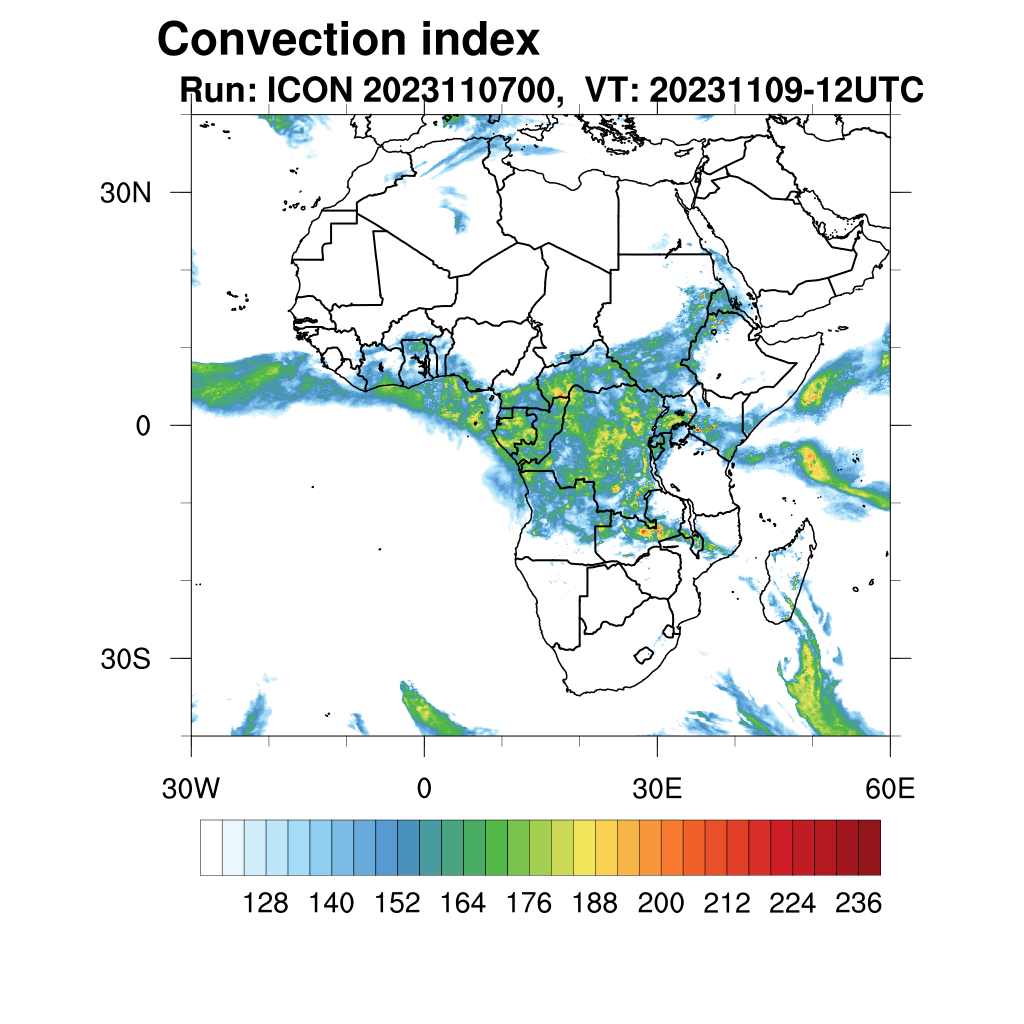 Convection index
Run: ICON 2023110700, VT: 20231109-12UTC

30N
0
30S
30W
0
30E
60E

128 140 152 164 176 188 200 212 224 236